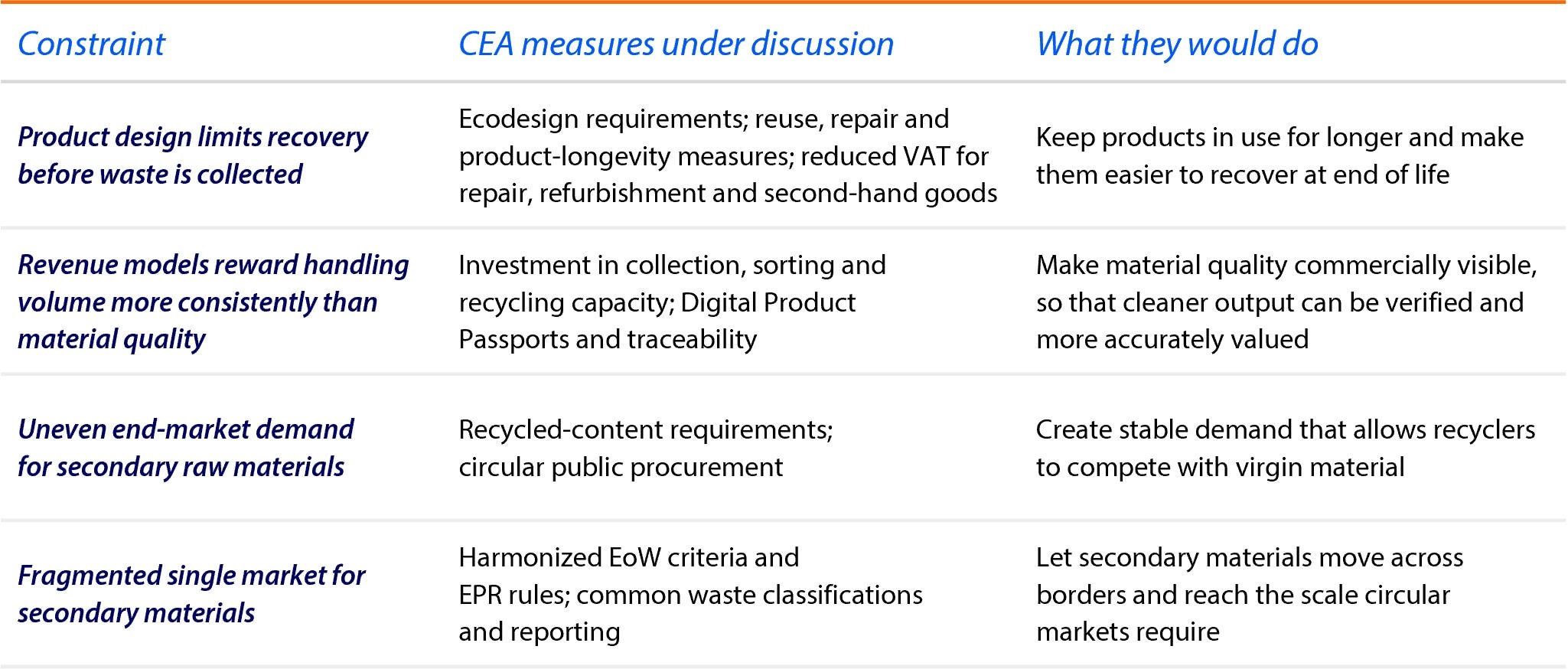 | Constraint | CEA measures under discussion | What they would do |
|---|---|---|
| Product design limits recovery before waste is collected | Ecodesign requirements; reuse, repair and product-longevity measures; reduced VAT for repair, refurbishment and second-hand goods | Keep products in use for longer and make them easier to recover at end of life |
| Revenue models reward handling volume more consistently than material quality | Investment in collection, sorting and recycling capacity; Digital Product Passports and traceability | Make material quality commercially visible, so that cleaner output can be verified and more accurately valued |
| Uneven end-market demand for secondary raw materials | Recycled-content requirements; circular public procurement | Create stable demand that allows recyclers to compete with virgin material |
| Fragmented single market for secondary materials | Harmonized EoW criteria and EPR rules; common waste classifications and reporting | Let secondary materials move across borders and reach the scale circular markets require |